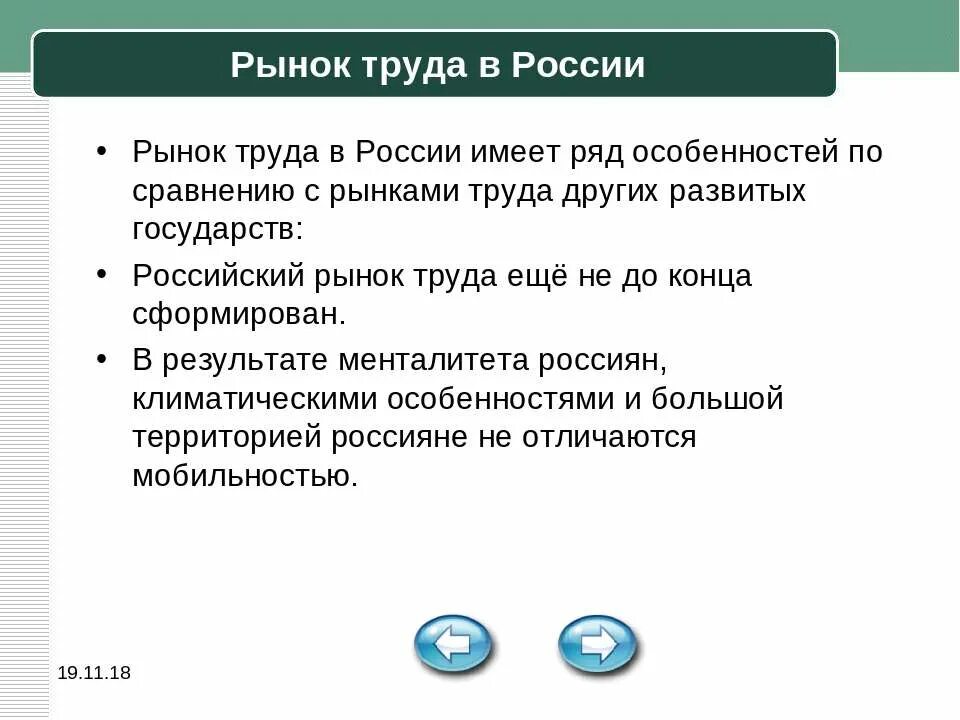 Рынок труда в России

• Рынок труда в России имеет ряд особенностей по сравнению с рынками труда других развитых государств:

• Российский рынок труда ещё не до конца сформирован.

• В результате менталитета россиян, климатическими особенностями и большой территорией россияне не отличаются мобильностью.

19.11.18